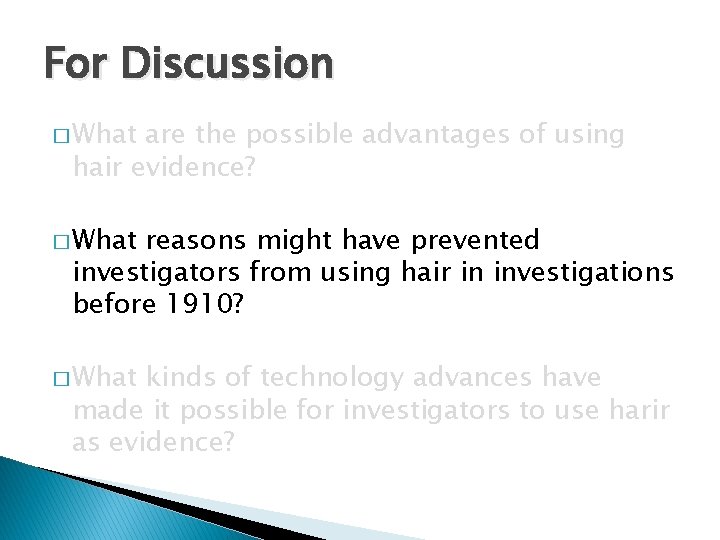 For Discussion

□ What are the possible advantages of using hair evidence?

□ What reasons might have prevented investigators from using hair in investigations before 1910?

□ What kinds of technology advances have made it possible for investigators to use harir as evidence?